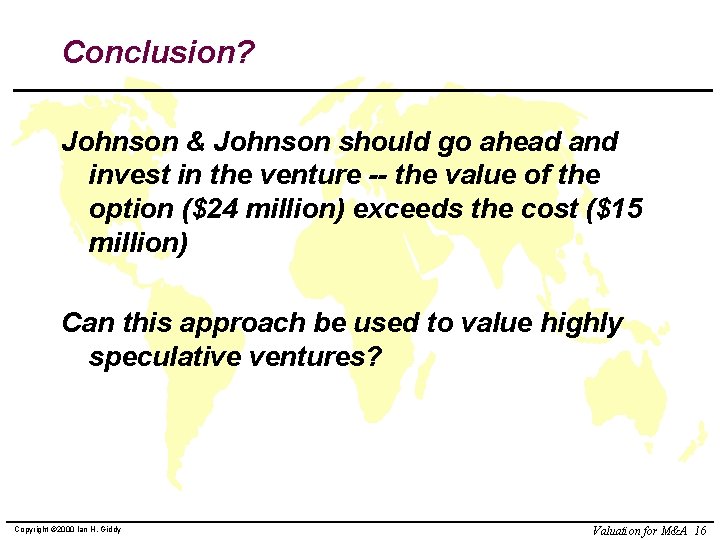 Conclusion?

Johnson & Johnson should go ahead and invest in the venture -- the value of the option (\$24 million) exceeds the cost (\$15 million)

Can this approach be used to value highly speculative ventures?

Copyright ©2000 Ian H. Giddy

Valuation for M&A 16